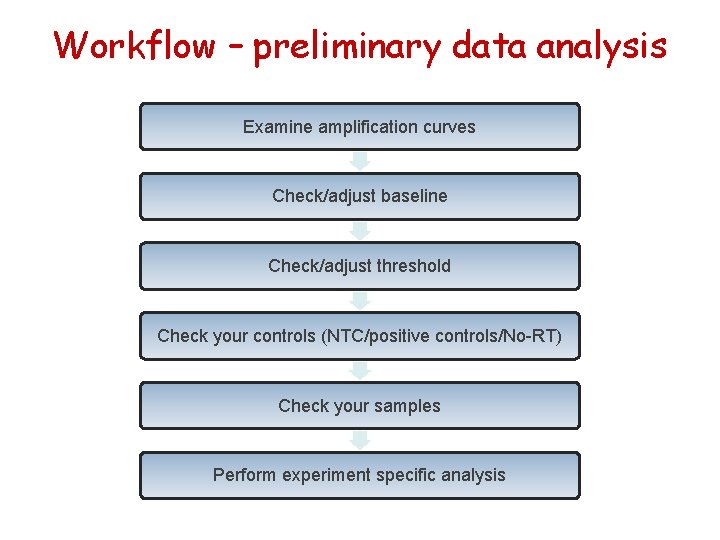 Workflow – preliminary data analysis

Examine amplification curves

Check/adjust baseline

Check/adjust threshold

Check your controls (NTC/positive controls/No-RT)

Check your samples

Perform experiment specific analysis